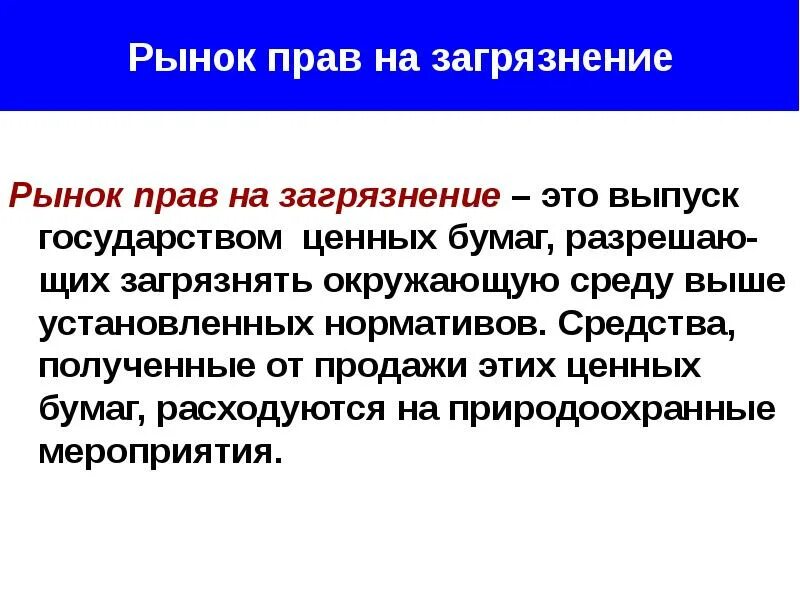 Рынок прав на загрязнение

Рынок прав на загрязнение – это выпуск государством ценных бумаг, разрешающих загрязнять окружающую среду выше установленных нормативов. Средства, полученные от продажи этих ценных бумаг, расходуются на природоохранные мероприятия.